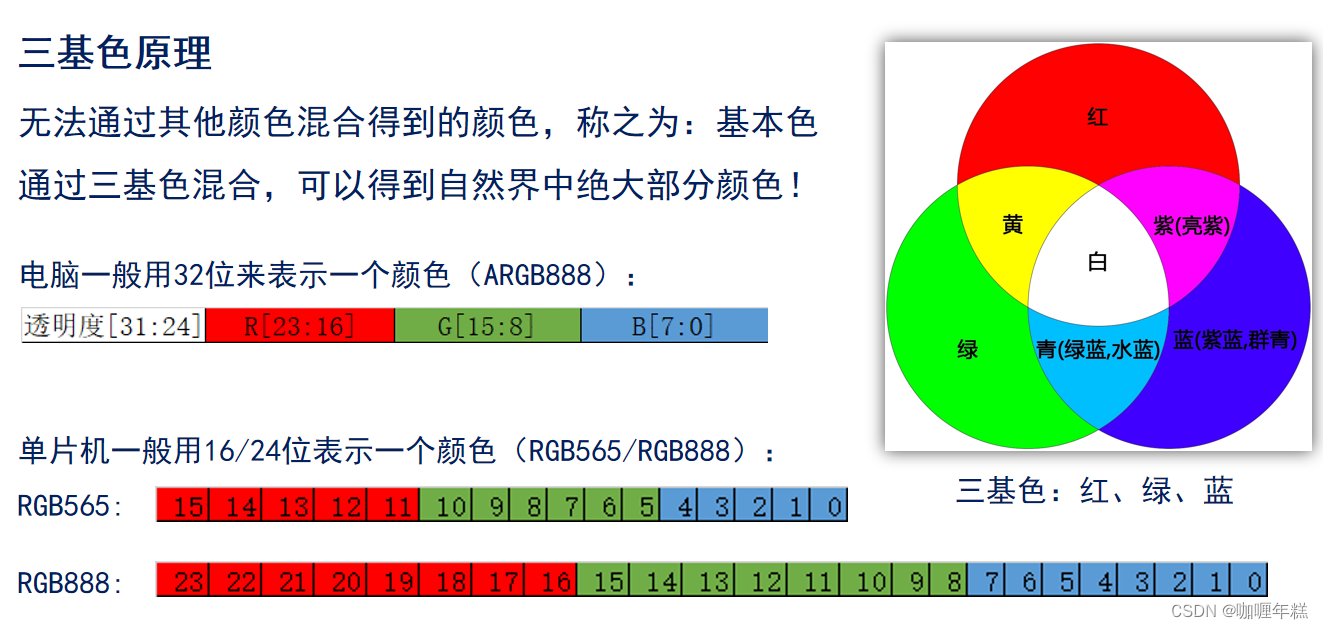 三基色原理

无法通过其他颜色混合得到的颜色，称之为：基本色

通过三基色混合，可以得到自然界中绝大部分颜色！

电脑一般用32位来表示一个颜色（ARGB888）：

| 透明度[31:24] | R[23:16] | G[15:8] | B[7:0] |
|---|---|---|---|

单片机一般用16/24位表示一个颜色（RGB565/RGB888）：

RGB565:

| 15 | 14 | 13 | 12 | 11 | 10 | 9 | 8 | 7 | 6 | 5 | 4 | 3 | 2 | 1 | 0 |
|---|---|---|---|---|---|---|---|---|---|---|---|---|---|---|---|

RGB888:

| 23 | 22 | 21 | 20 | 19 | 18 | 17 | 16 | 15 | 14 | 13 | 12 | 11 | 10 | 9 | 8 | 7 | 6 | 5 | 4 | 3 | 2 | 1 | 0 |
|---|---|---|---|---|---|---|---|---|---|---|---|---|---|---|---|---|---|---|---|---|---|---|---|

红
黄
紫(亮紫)
白
绿
青(绿蓝,水蓝)
蓝(紫蓝,群青)

三基色：红、绿、蓝

CSDN @咖喱年糕